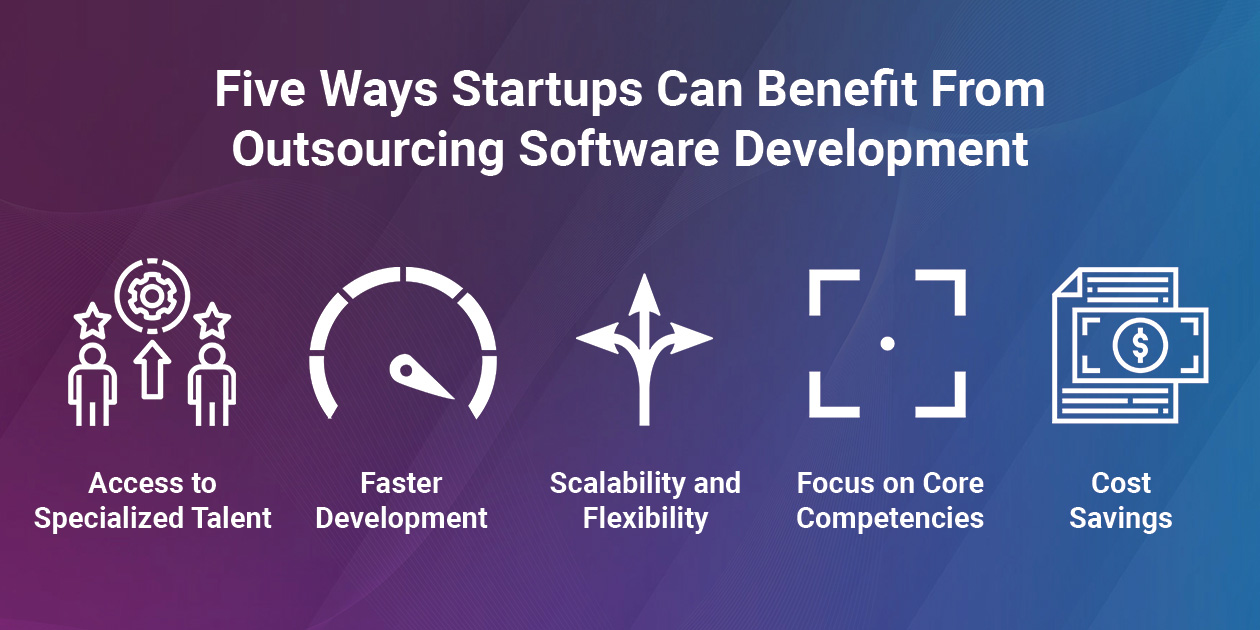 Five Ways Startups Can Benefit From Outsourcing Software Development

$

Access to Specialized Talent

Faster Development

Scalability and Flexibility

Focus on Core Competencies

Cost Savings